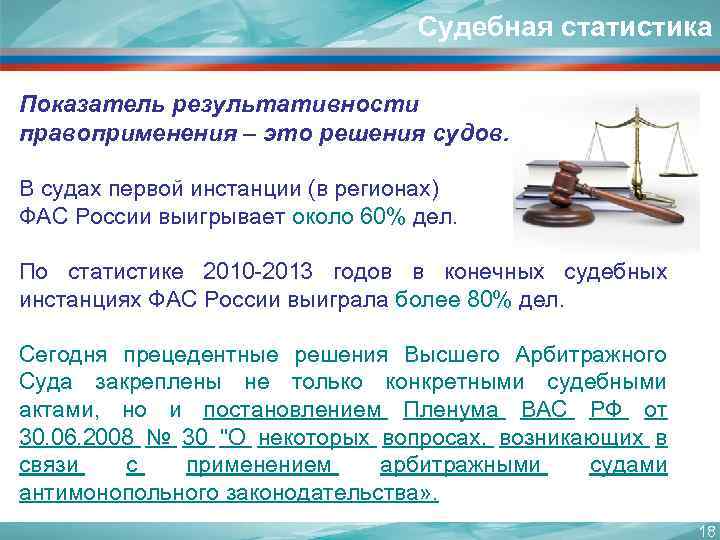 Судебная статистика

Показатель результативности правоприменения – это решения судов.

В судах первой инстанции (в регионах) ФАС России выигрывает около 60% дел.

По статистике 2010-2013 годов в конечных судебных инстанциях ФАС России выиграла более 80% дел.

Сегодня прецедентные решения Высшего Арбитражного Суда закреплены не только конкретными судебными актами, но и постановлением Пленума ВАС РФ от 30.06.2008 № 30 "О некоторых вопросах, возникающих в связи с применением арбитражными судами антимонопольного законодательства».

18